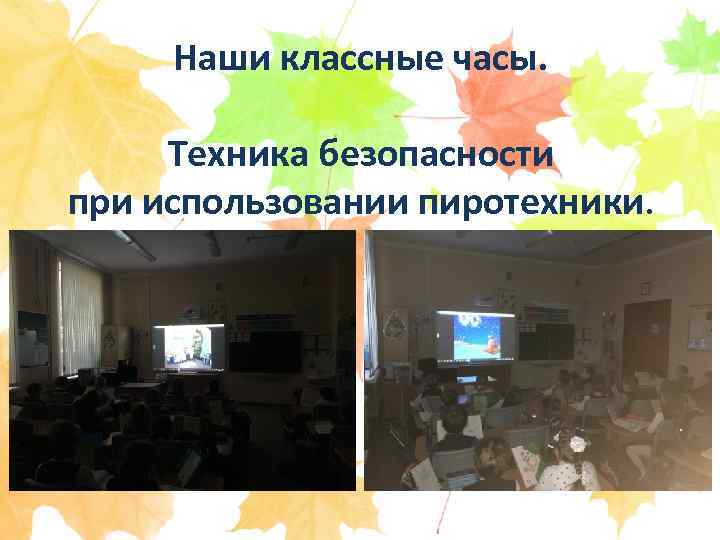 Наши классные часы.

Техника безопасности при использовании пиротехники.